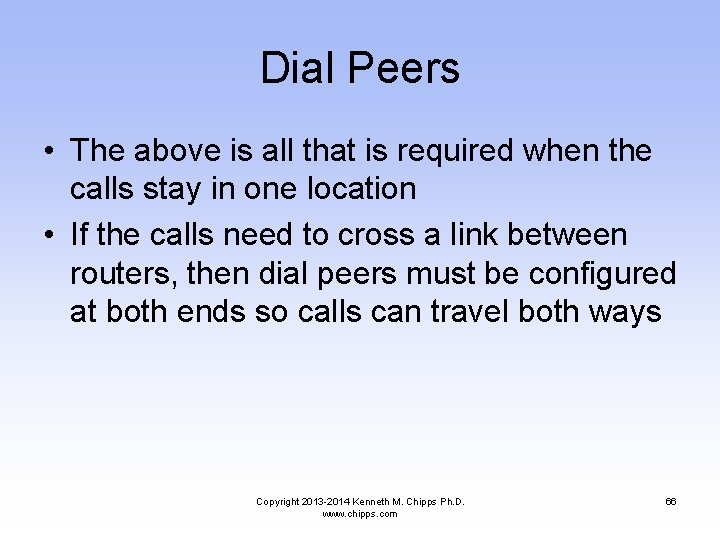 Dial Peers

• The above is all that is required when the calls stay in one location
• If the calls need to cross a link between routers, then dial peers must be configured at both ends so calls can travel both ways

Copyright 2013-2014 Kenneth M. Chipps Ph.D.
www.chipps.com

66